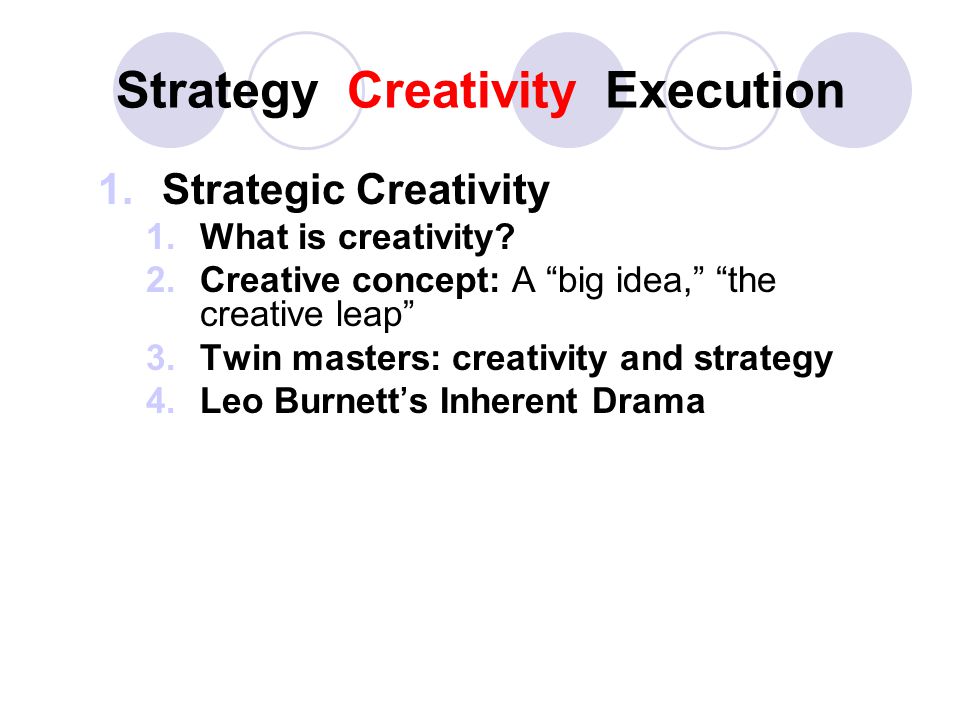 Strategy Creativity Execution

1. Strategic Creativity
1. What is creativity?
2. Creative concept: A “big idea,” “the creative leap”
3. Twin masters: creativity and strategy
4. Leo Burnett’s Inherent Drama